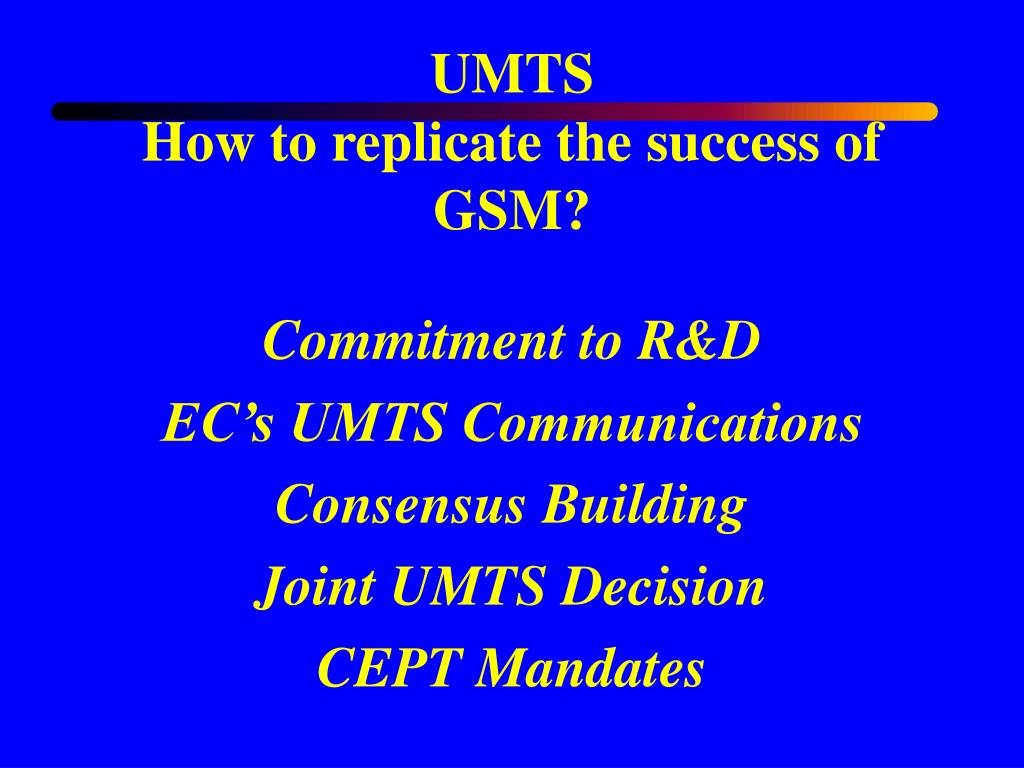 UMTS
How to replicate the success of GSM?

Commitment to R&D
EC’s UMTS Communications
Consensus Building
Joint UMTS Decision
CEPT Mandates